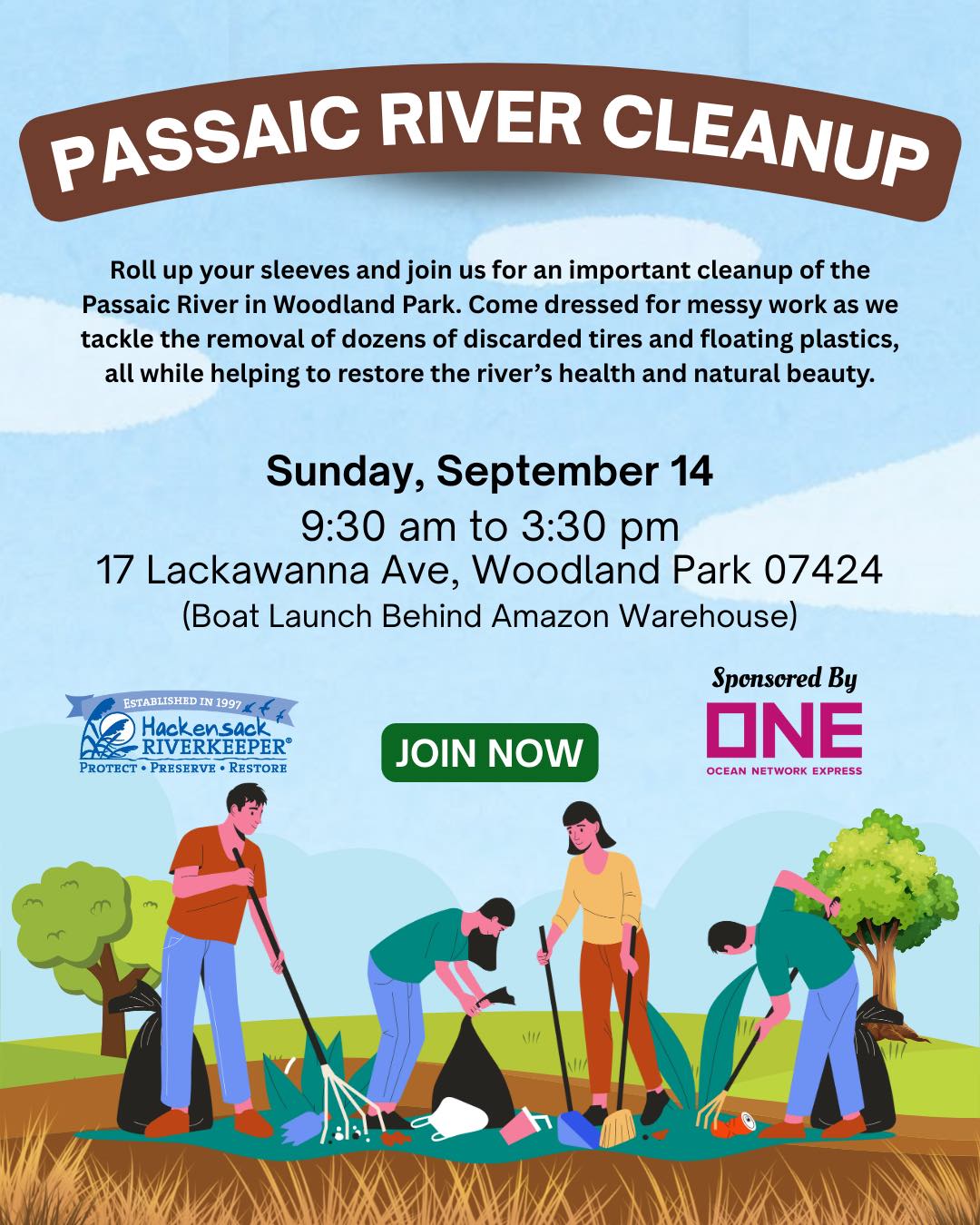 PASSAIC RIVER CLEANUP

Roll up your sleeves and join us for an important cleanup of the Passaic River in Woodland Park. Come dressed for messy work as we tackle the removal of dozens of discarded tires and floating plastics, all while helping to restore the river's health and natural beauty.

Sunday, September 14
9:30 am to 3:30 pm
17 Lackawanna Ave, Woodland Park 07424
(Boat Launch Behind Amazon Warehouse)

ESTABLISHED IN 1997
Hackensack RIVERKEEPER®
PROTECT • PRESERVE • RESTORE

JOIN NOW

Sponsored By
ONE
OCEAN NETWORK EXPRESS